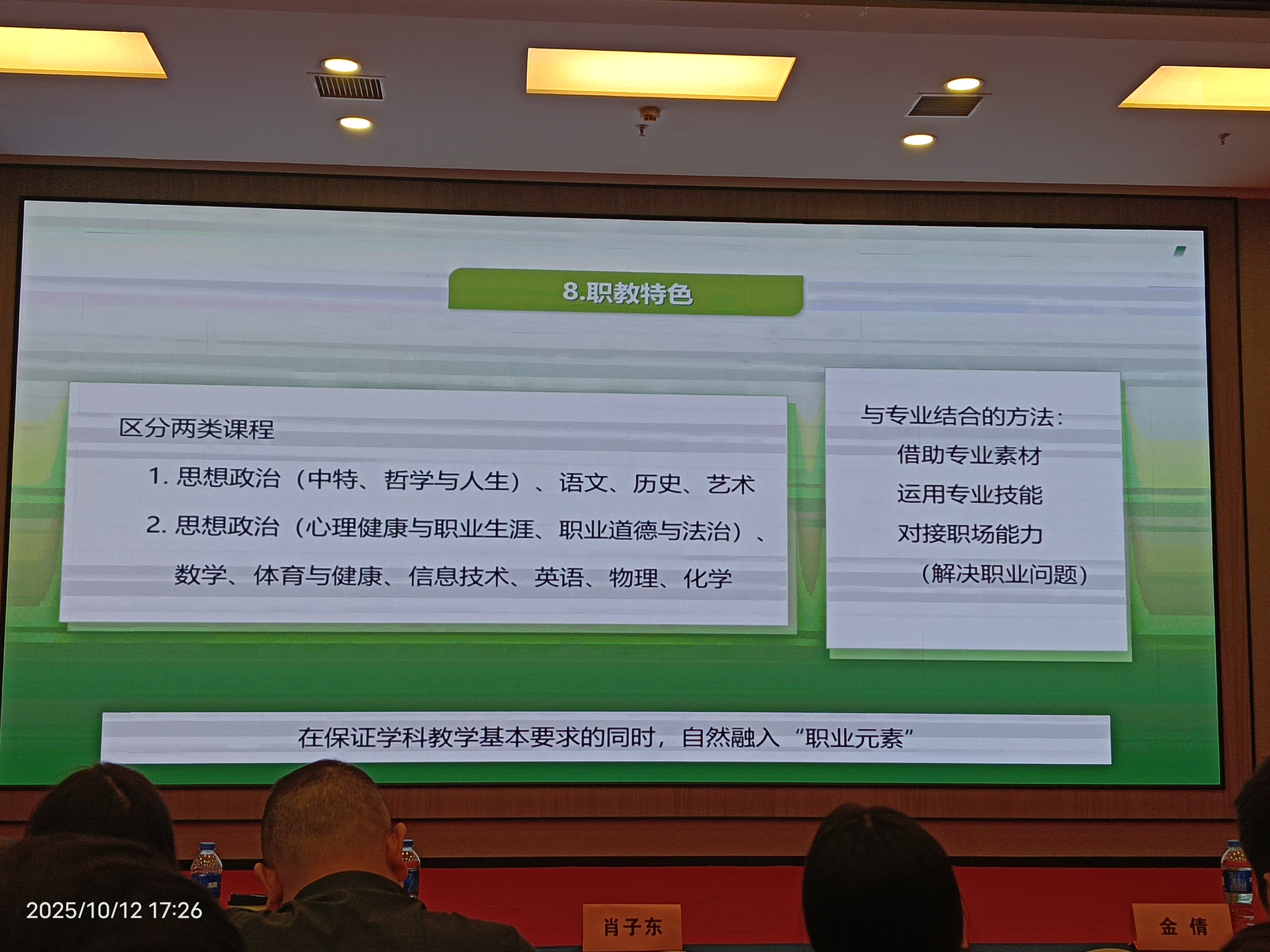 8.职教特色

区分两类课程

1. 思想政治（中特、哲学与人生）、语文、历史、艺术

2. 思想政治（心理健康与职业生涯、职业道德与法治）、数学、体育与健康、信息技术、英语、物理、化学

与专业结合的方法：
借助专业素材
运用专业技能
对接职场能力
（解决职业问题）

在保证学科教学基本要求的同时，自然融入“职业元素”

2025/10/12 17:26

肖子东

金 倩